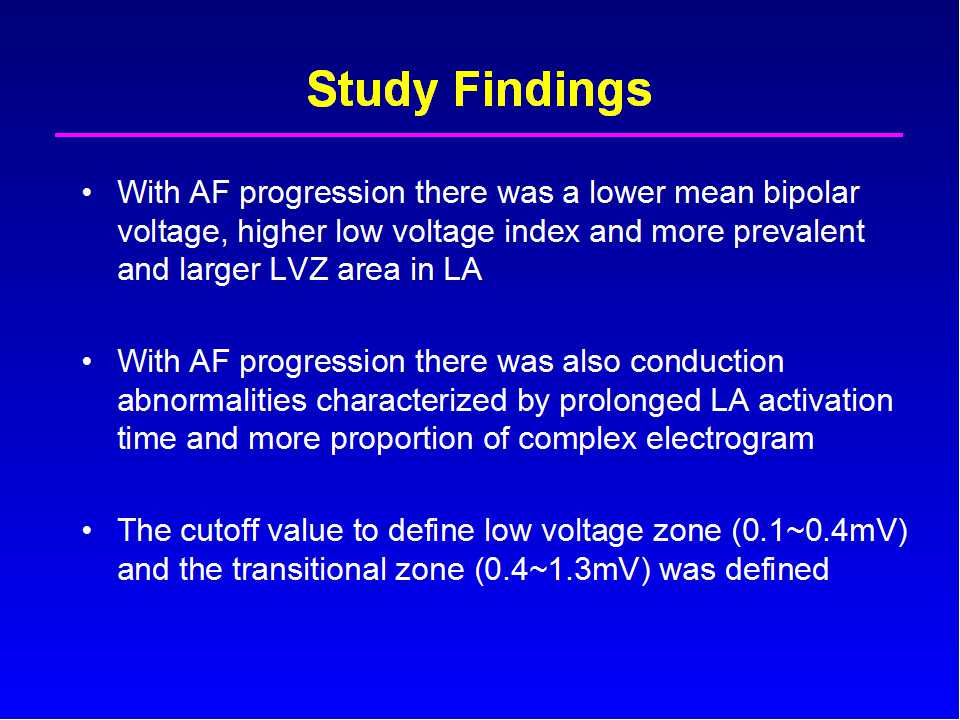 Study Findings

• With AF progression there was a lower mean bipolar voltage, higher low voltage index and more prevalent and larger LVZ area in LA

• With AF progression there was also conduction abnormalities characterized by prolonged LA activation time and more proportion of complex electrogram

• The cutoff value to define low voltage zone (0.1~0.4mV) and the transitional zone (0.4~1.3mV) was defined